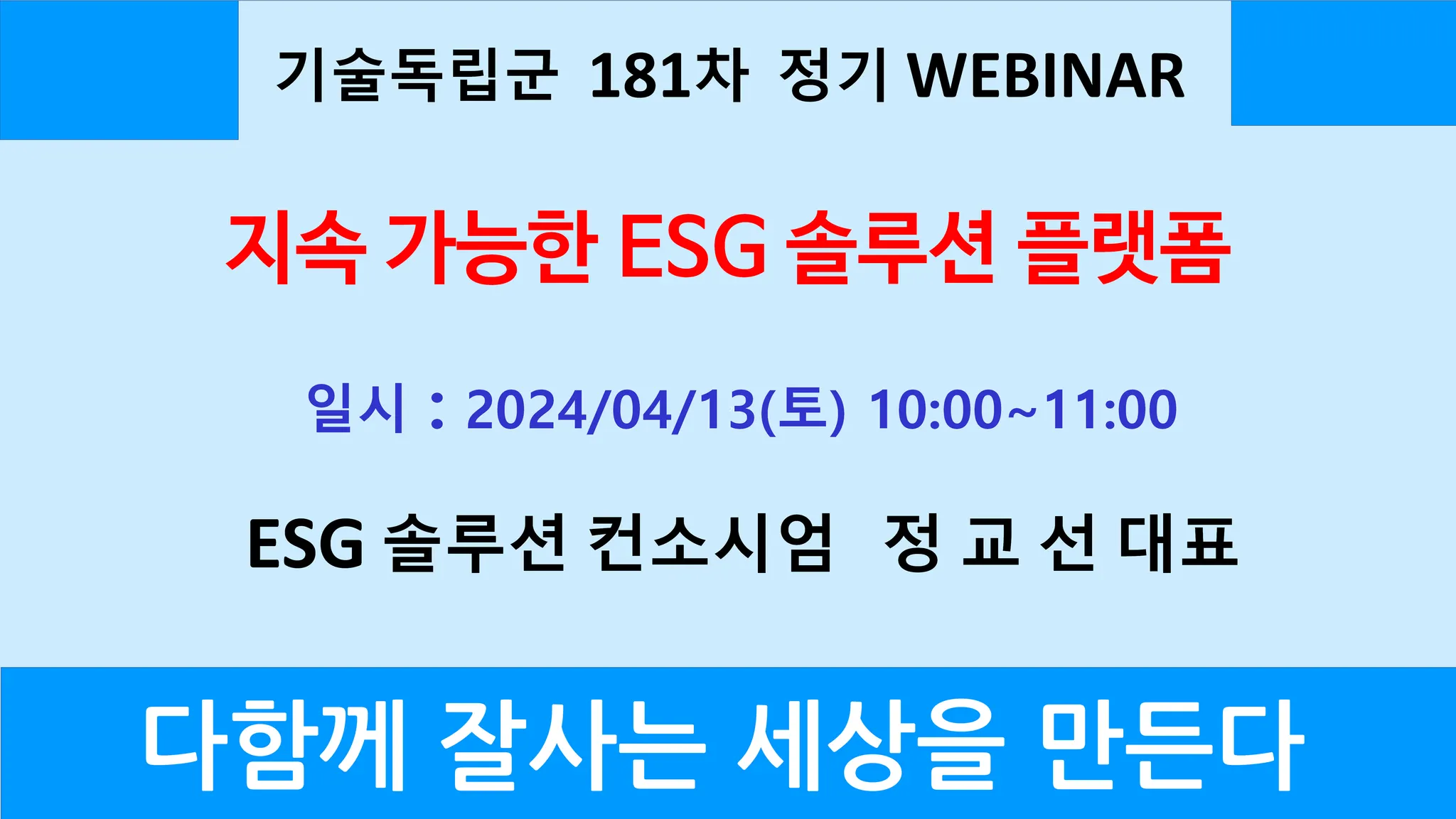 기술독립군 181차 정기 WEBINAR

지속 가능한 ESG 솔루션 플랫폼

일시 : 2024/04/13(토) 10:00~11:00

ESG 솔루션 컨소시엄 정 교 선 대표

다함께 잘사는 세상을 만든다